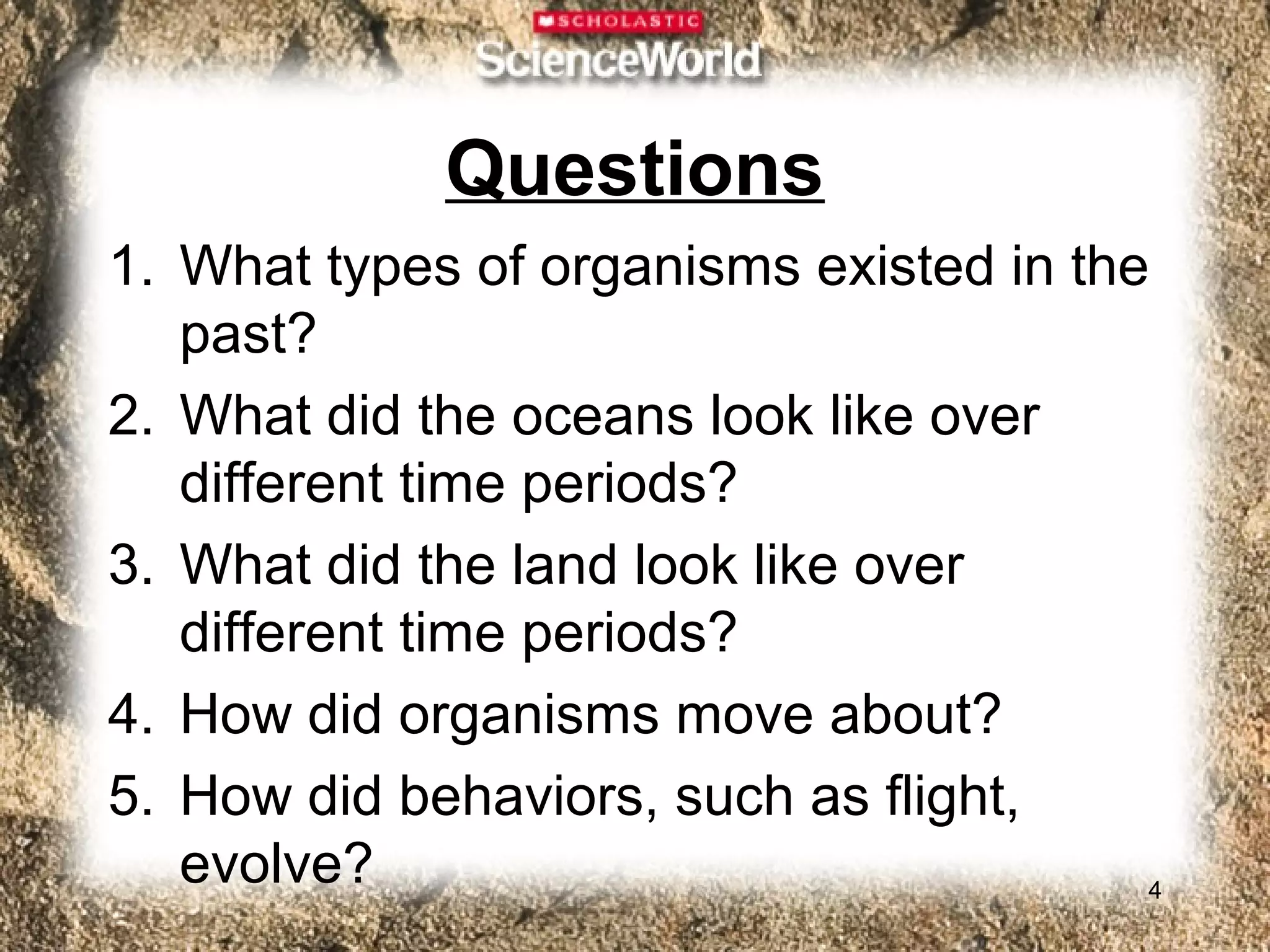 SCHOLASTIC
ScienceWorld

Questions

1. What types of organisms existed in the past?
2. What did the oceans look like over different time periods?
3. What did the land look like over different time periods?
4. How did organisms move about?
5. How did behaviors, such as flight, evolve?

4